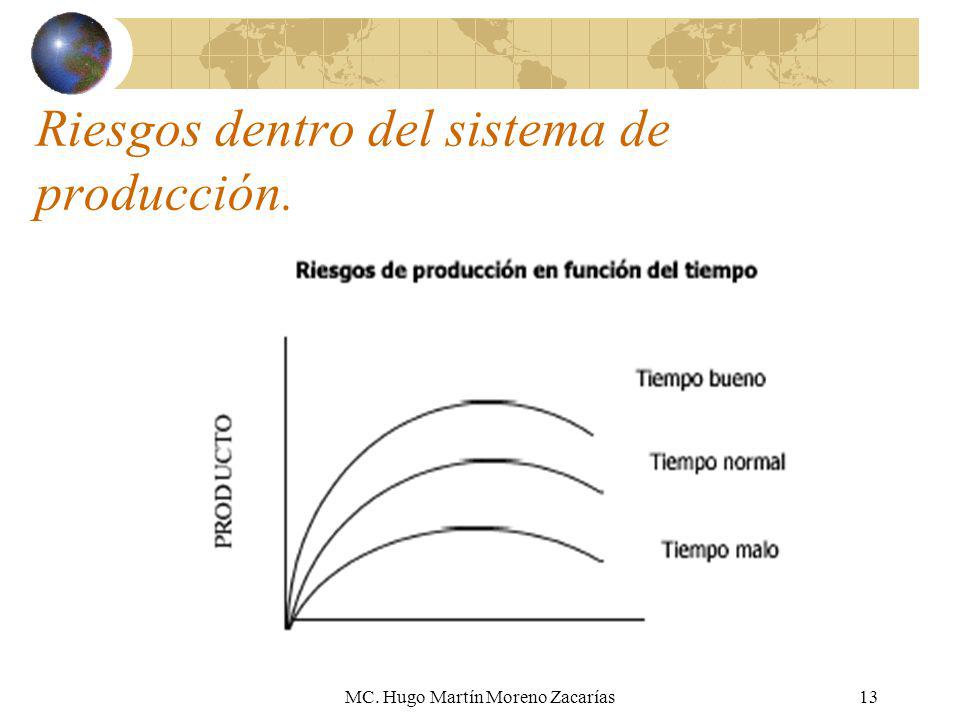 Riesgos dentro del sistema de producción.

Riesgos de producción en función del tiempo

PRODUCTO

Tiempo bueno

Tiempo normal

Tiempo malo

MC. Hugo Martín Moreno Zacarías

13